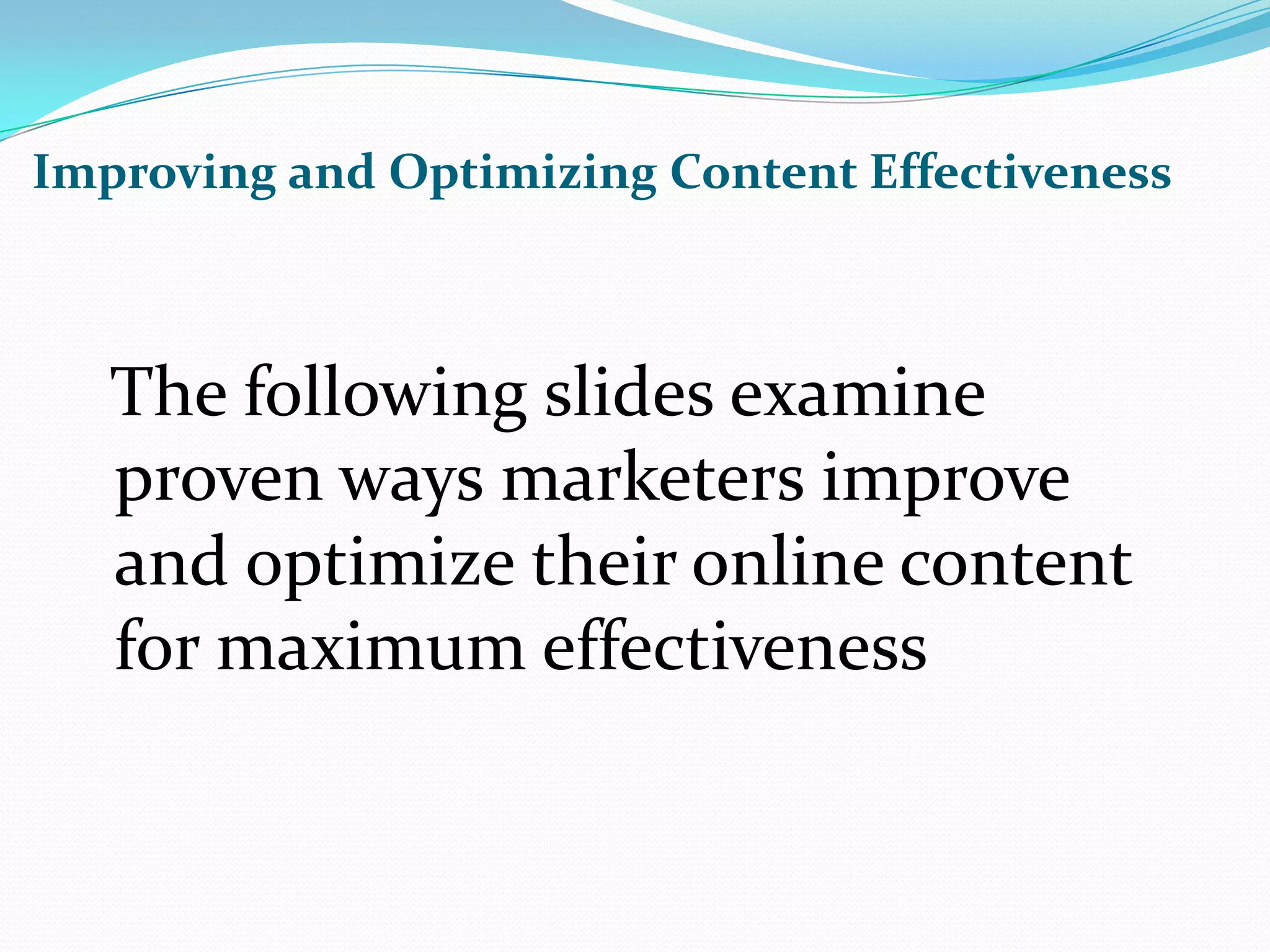 Improving and Optimizing Content Effectiveness

The following slides examine proven ways marketers improve and optimize their online content for maximum effectiveness